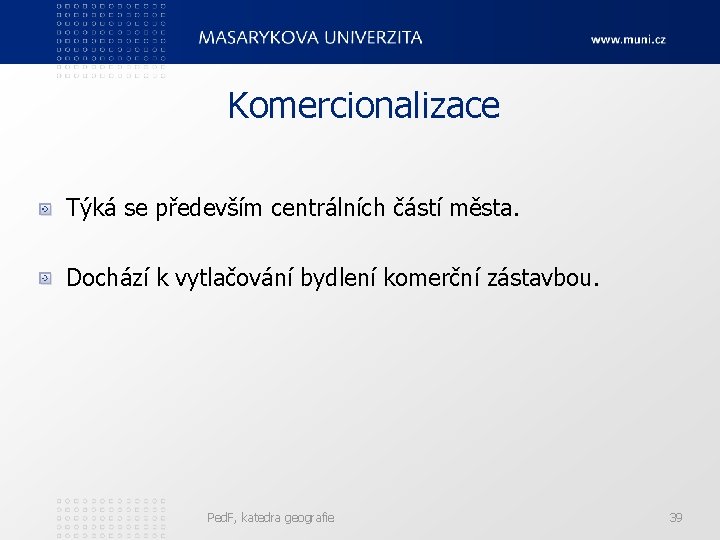 MASARYKOVA UNIVERZITA

www.muni.cz

Komercionalizace

Týká se především centrálních částí města.

Dochází k vytlačování bydlení komerční zástavbou.

PedF, katedra geografie

39